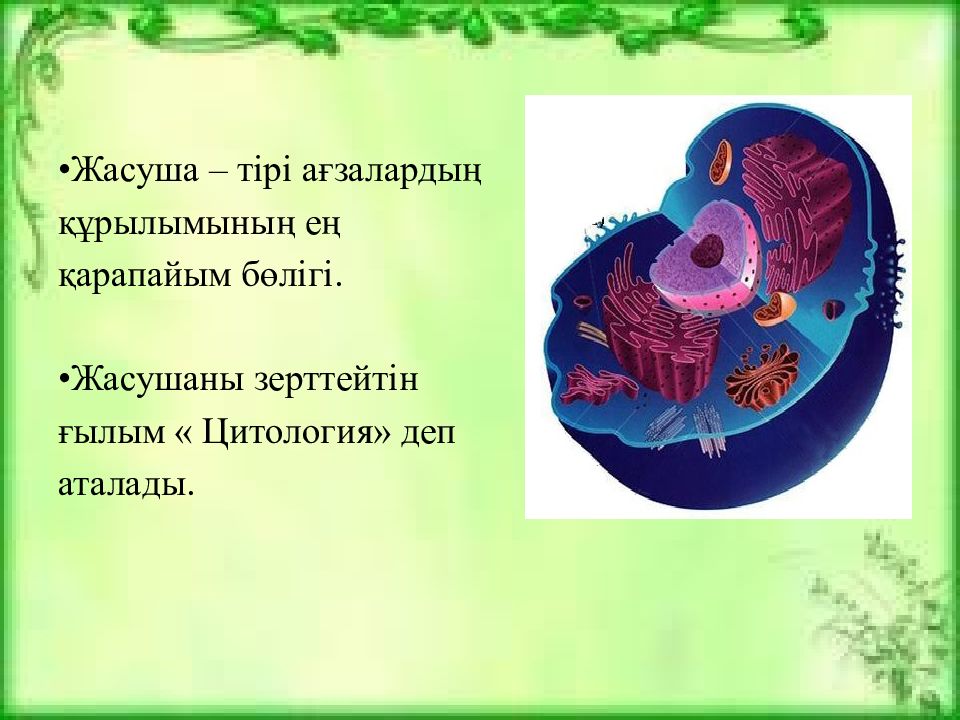 •Жасуша – тірі ағзалардың құрылымының ең қарапайым бөлігі.

•Жасушаны зерттейтін ғылым « Цитология» деп аталады.